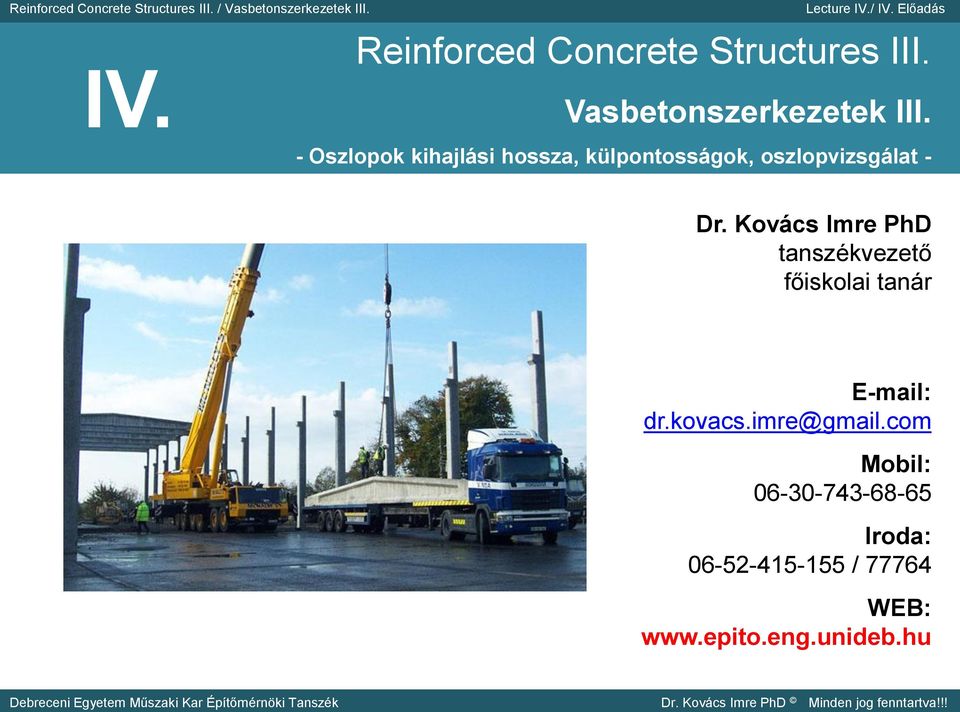 Reinforced Concrete Structures III. / Vasbetonszerkezetek III.

Lecture IV./ IV. Előadás

IV.

Reinforced Concrete Structures III.

Vasbetonszerkezetek III.

- Oszlopok kihajlási hossza, külpontosságok, oszlopvizsgálat -

Dr. Kovács Imre PhD
tanszékvezető
főiskolai tanár

E-mail:
dr.kovacs.imre@gmail.com

Mobil:
06-30-743-68-65

Iroda:
06-52-415-155 / 77764

WEB:
www.epito.eng.unideb.hu

Debreceni Egyetem Műszaki Kar Építőmérnöki Tanszék

Dr. Kovács Imre PhD © Minden jog fenntartva!!!